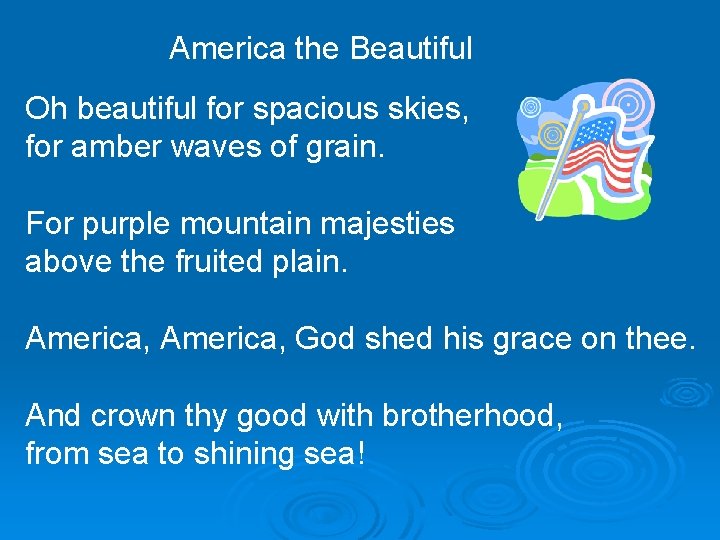 America the Beautiful

Oh beautiful for spacious skies,
for amber waves of grain.

For purple mountain majesties
above the fruited plain.

America, America, God shed his grace on thee.

And crown thy good with brotherhood,
from sea to shining sea!